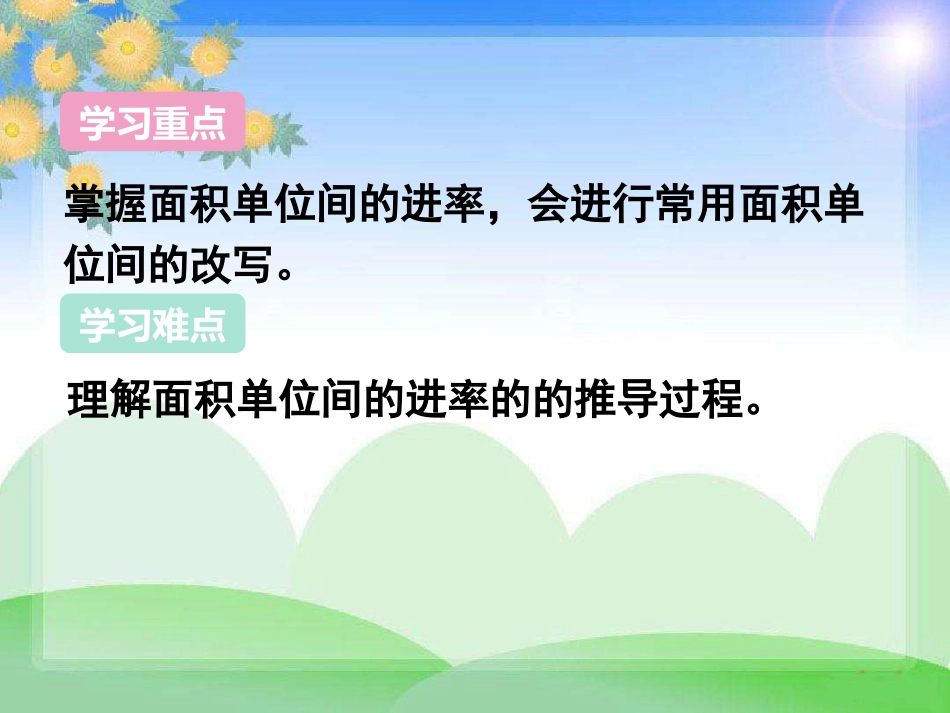 学习重点

掌握面积单位间的进率，会进行常用面积单位间的改写。

学习难点

理解面积单位间的进率的的推导过程。